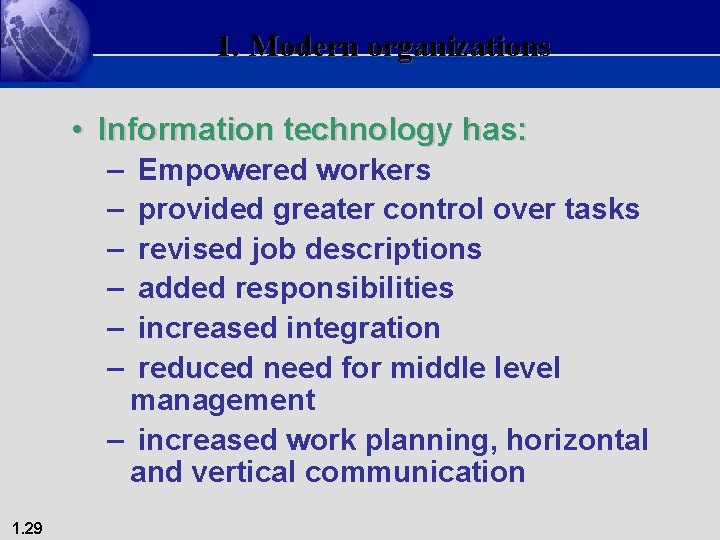 1. Modern organizations

• Information technology has:
– Empowered workers
– provided greater control over tasks
– revised job descriptions
– added responsibilities
– increased integration
– reduced need for middle level management
– increased work planning, horizontal and vertical communication

1.29